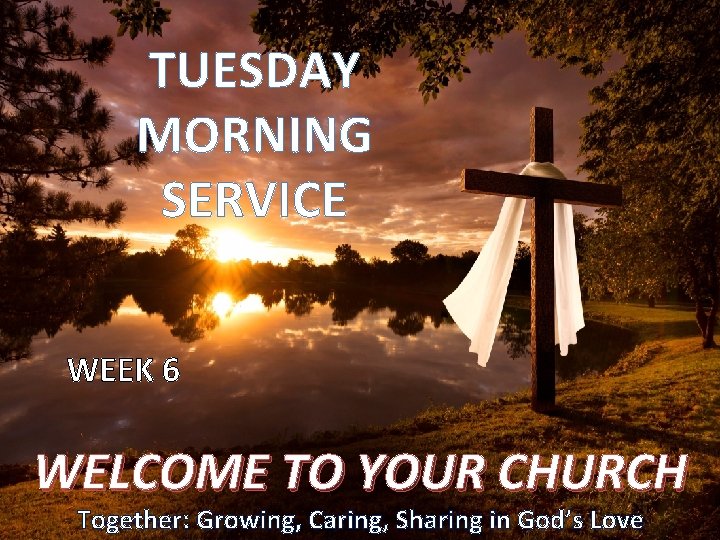 TUESDAY MORNING SERVICE

WEEK 6

WELCOME TO YOUR CHURCH

Together: Growing, Caring, Sharing in God's Love